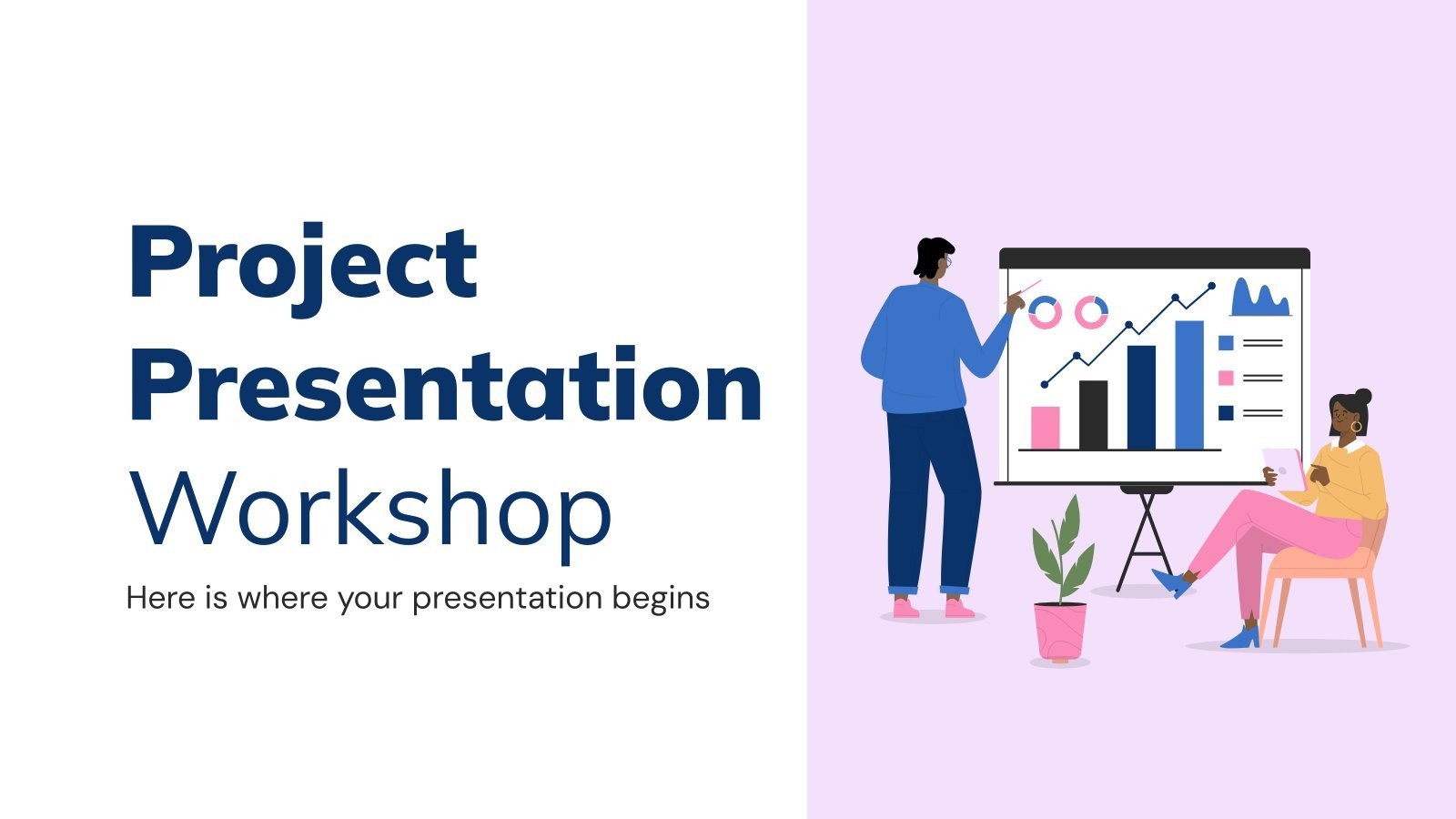 Project Presentation Workshop

Here is where your presentation begins